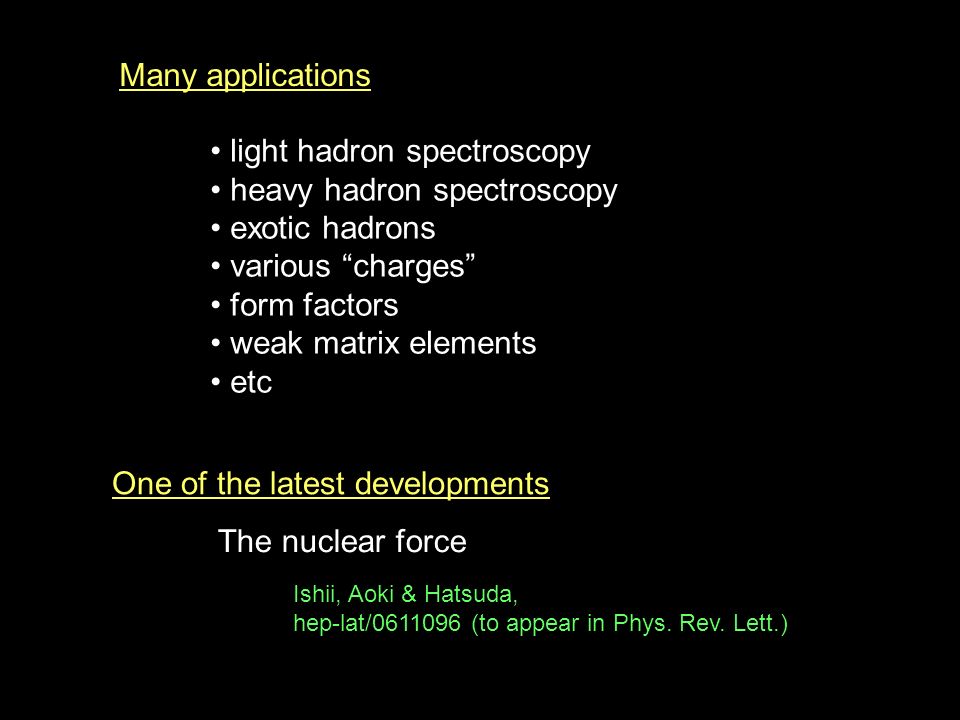 Many applications

• light hadron spectroscopy
• heavy hadron spectroscopy
• exotic hadrons
• various “charges”
• form factors
• weak matrix elements
• etc

One of the latest developments

The nuclear force

Ishii, Aoki & Hatsuda,
hep-lat/0611096 (to appear in Phys. Rev. Lett.)